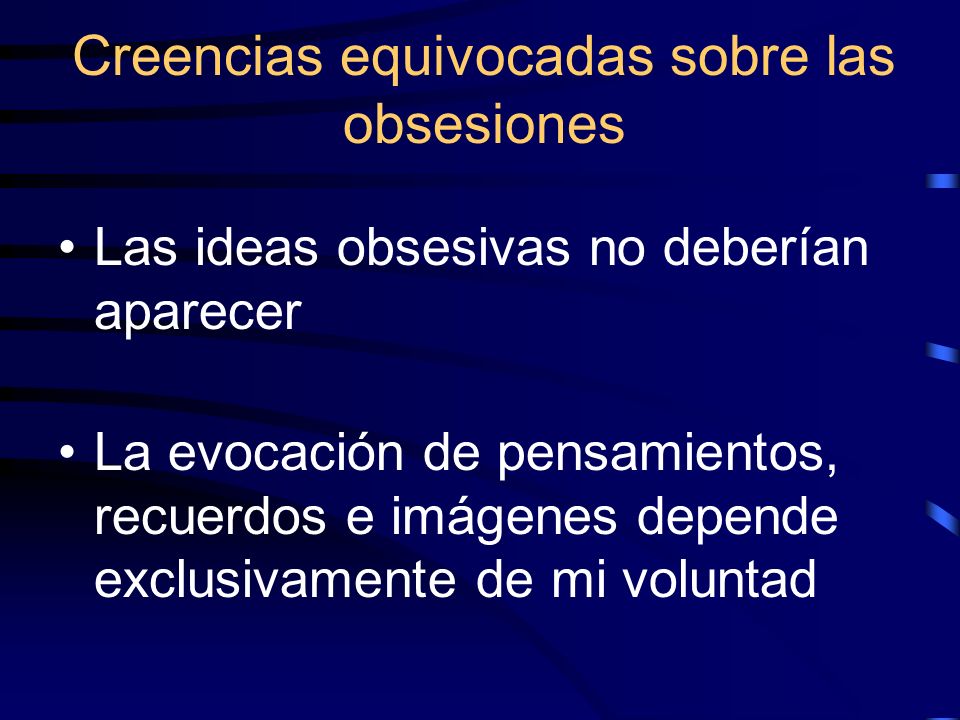 Creencias equivocadas sobre las obsesiones

• Las ideas obsesivas no deberían aparecer

• La evocación de pensamientos, recuerdos e imágenes depende exclusivamente de mi voluntad